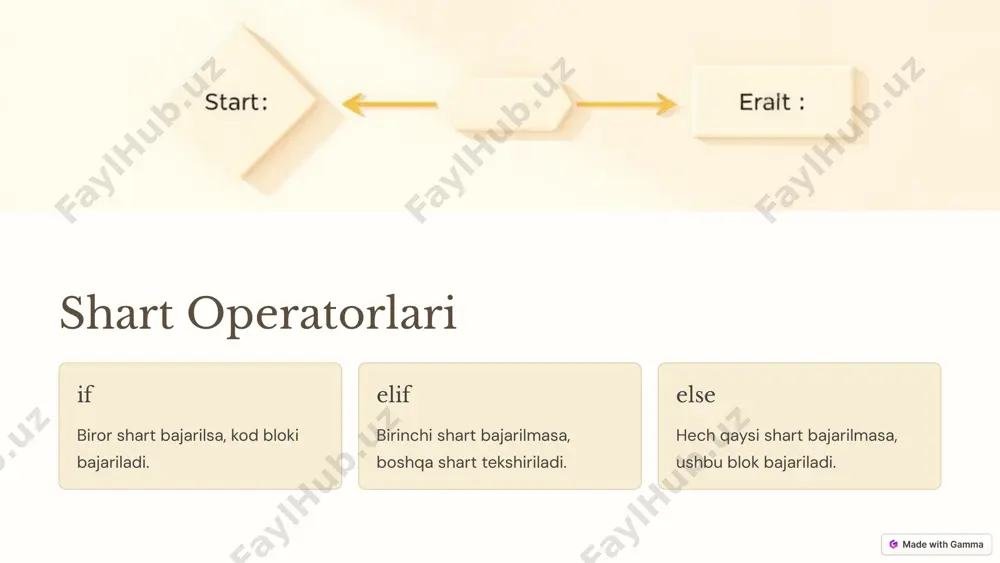 Start:

Eralt :

FaylHub.uz

Shart Operatorlari

if

Biror shart bajarilsa, kod bloki bajariladi.

elif

Birinchi shart bajarilmasa, boshqa shart tekshiriladi.

else

Hech qaysi shart bajarilmasa, ushbu blok bajariladi.

Made with Gamma